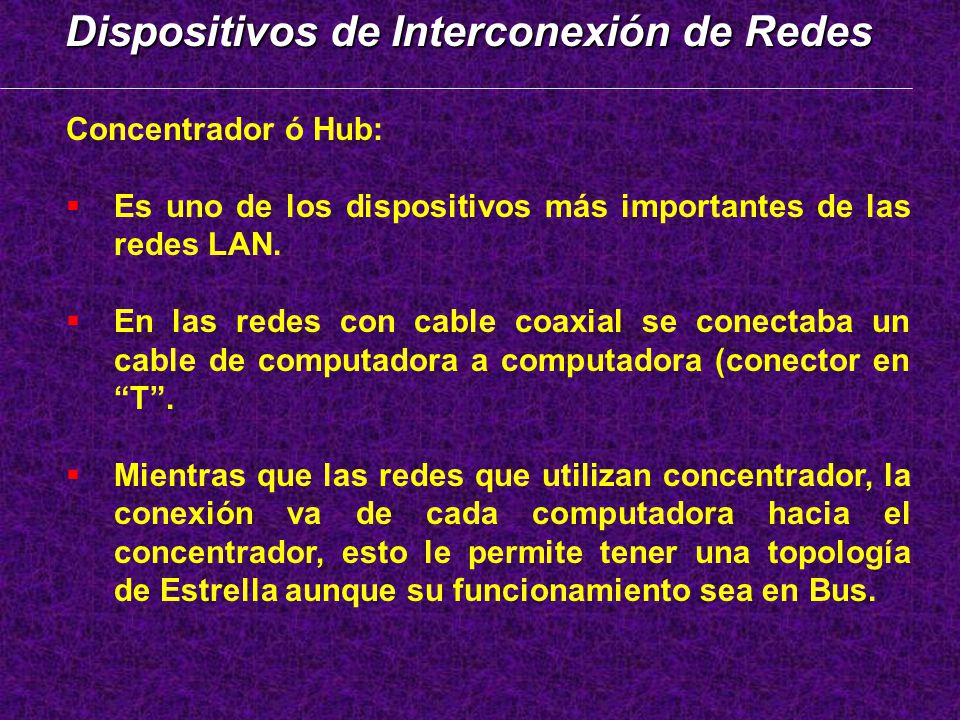 Dispositivos de Interconexión de Redes

Concentrador ó Hub:

▪ Es uno de los dispositivos más importantes de las redes LAN.

▪ En las redes con cable coaxial se conectaba un cable de computadora a computadora (conector en “T”.

▪ Mientras que las redes que utilizan concentrador, la conexión va de cada computadora hacia el concentrador, esto le permite tener una topología de Estrella aunque su funcionamiento sea en Bus.